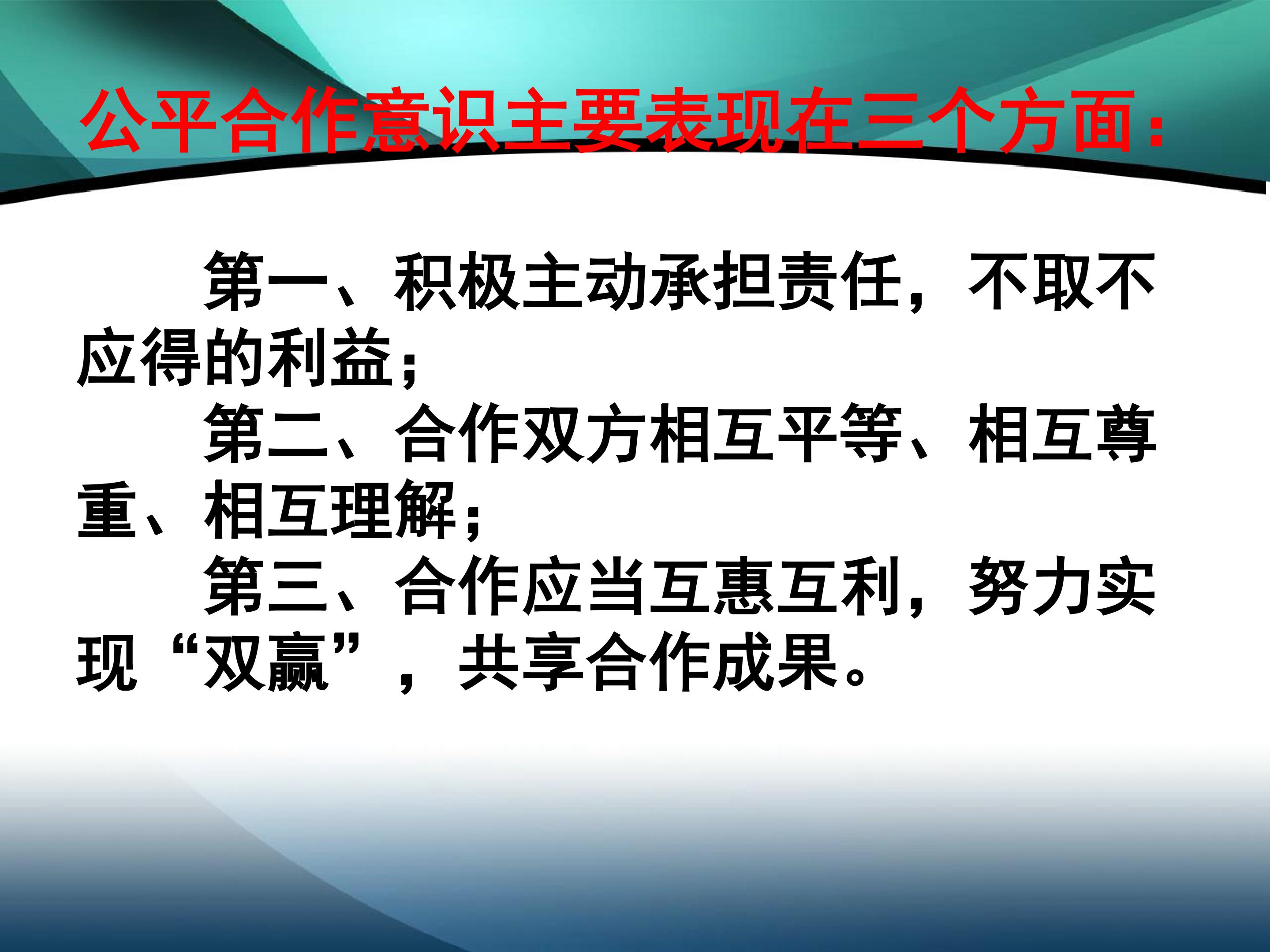 公平合作意识主要表现在三个方面:

第一、积极主动承担责任，不取不应得的利益；

第二、合作双方相互平等、相互尊重、相互理解；

第三、合作应当互惠互利，努力实现“双赢”，共享合作成果。